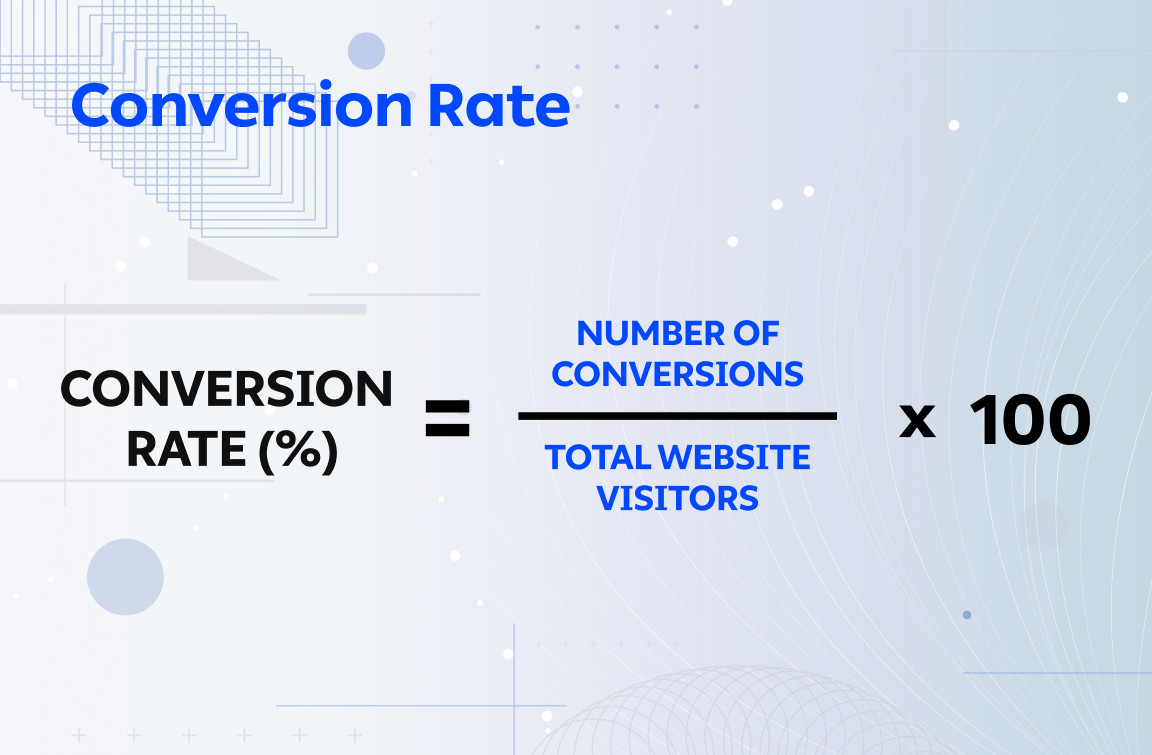 Conversion Rate

$\text{CONVERSION RATE (\%)} = \frac{\text{NUMBER OF CONVERSIONS}}{\text{TOTAL WEBSITE VISITORS}} \times 100$